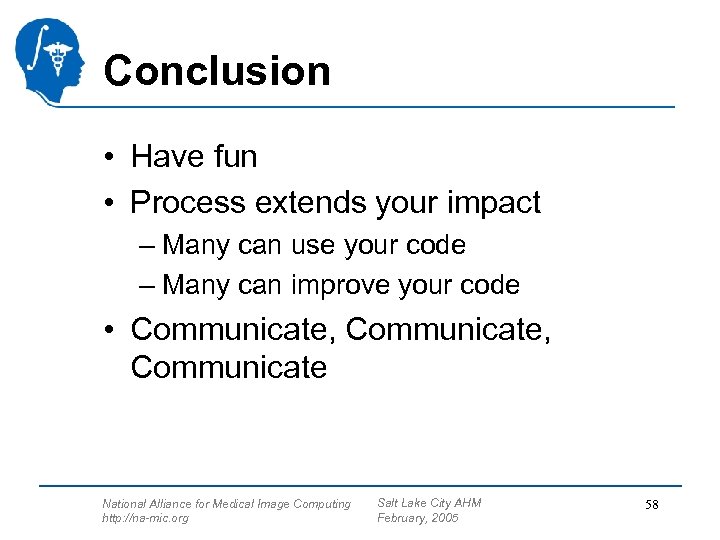 Conclusion

• Have fun
• Process extends your impact
– Many can use your code
– Many can improve your code
• Communicate, Communicate, Communicate

National Alliance for Medical Image Computing
http://na-mic.org

Salt Lake City AHM
February, 2005

58